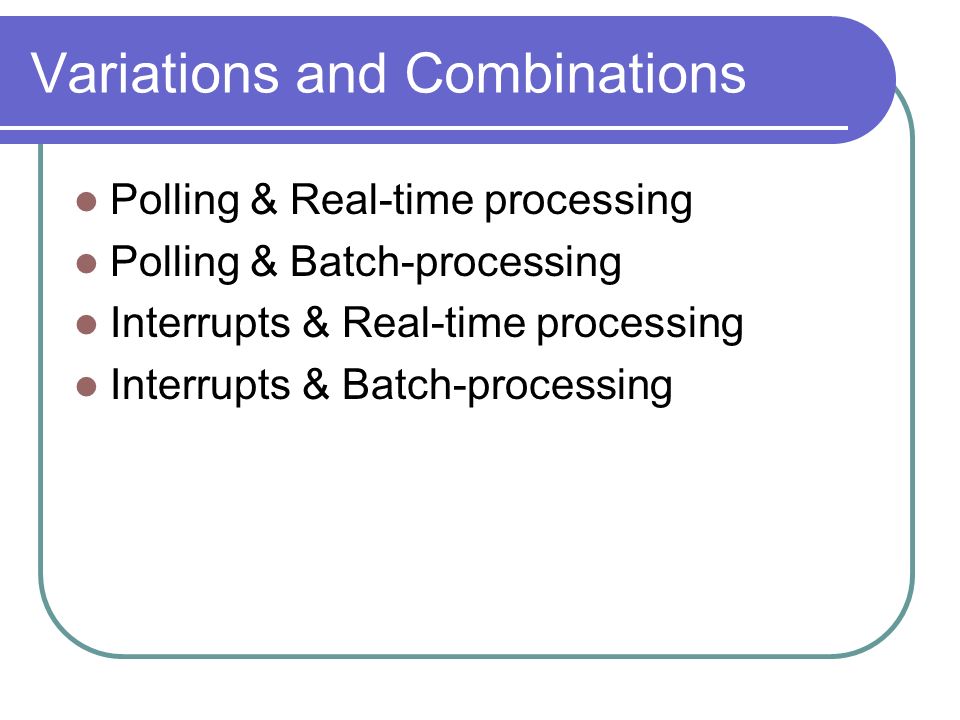 Variations and Combinations

- Polling & Real-time processing
- Polling & Batch-processing
- Interrupts & Real-time processing
- Interrupts & Batch-processing